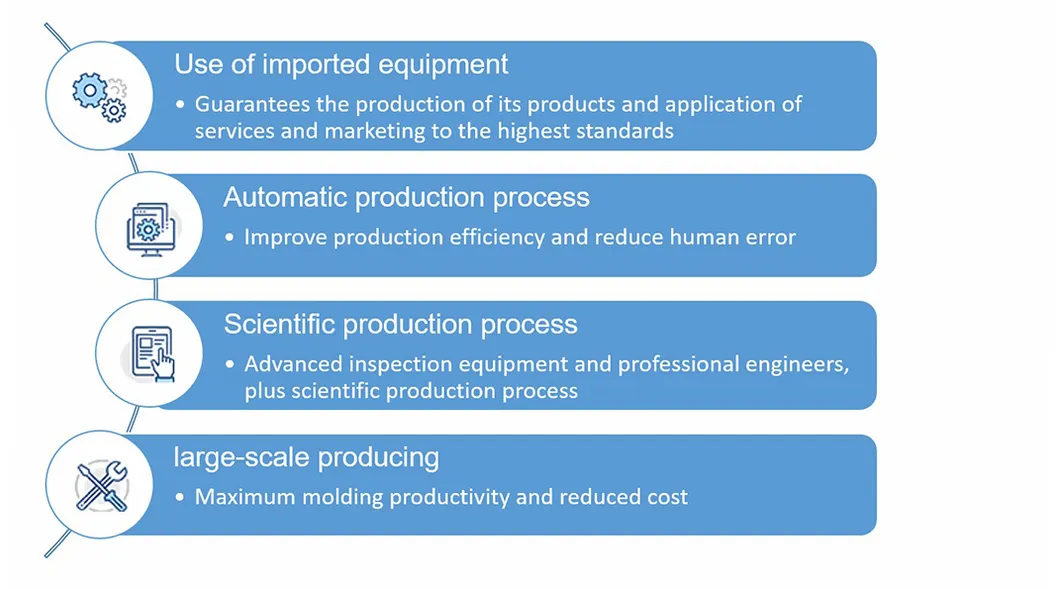 Use of imported equipment

• Guarantees the production of its products and application of services and marketing to the highest standards

Automatic production process

• Improve production efficiency and reduce human error

Scientific production process

• Advanced inspection equipment and professional engineers, plus scientific production process

large-scale producing

• Maximum molding productivity and reduced cost